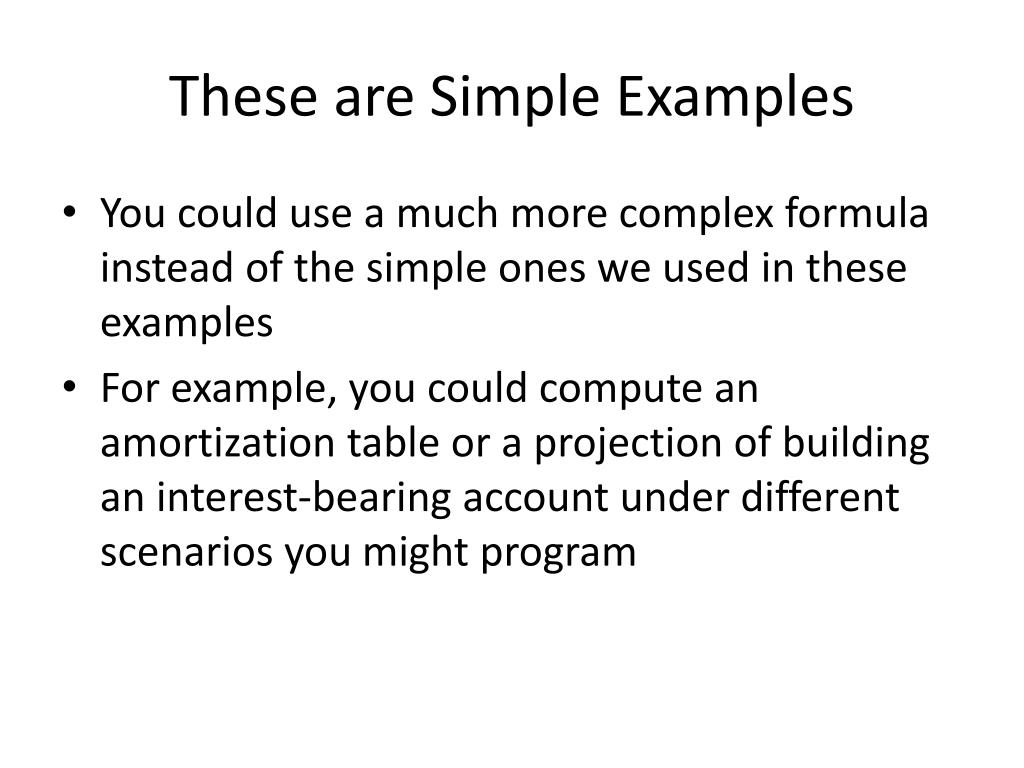 These are Simple Examples

• You could use a much more complex formula instead of the simple ones we used in these examples
• For example, you could compute an amortization table or a projection of building an interest-bearing account under different scenarios you might program